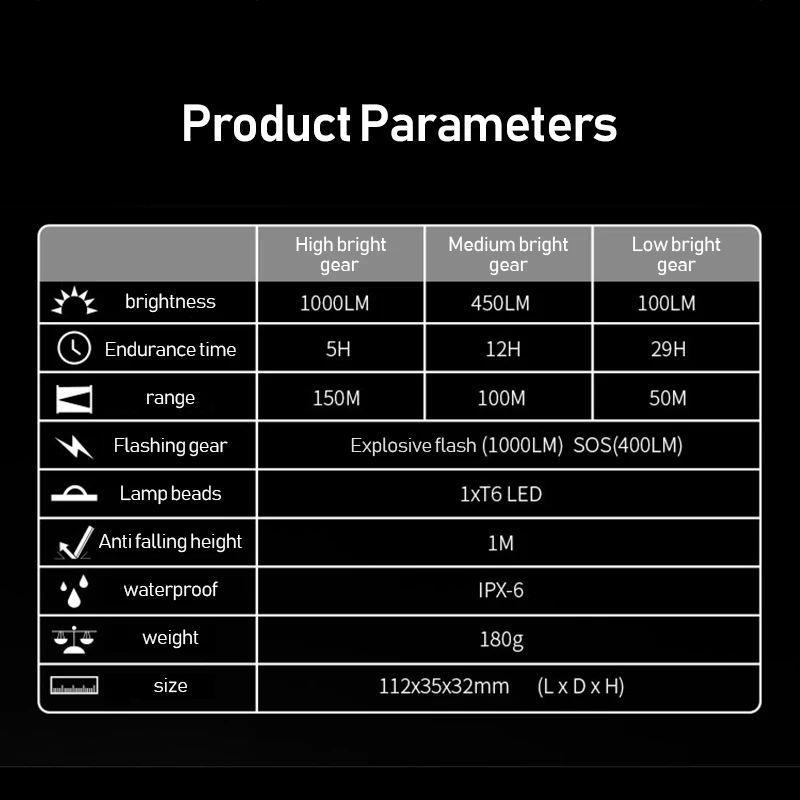 Product Parameters

| | High bright gear | Medium bright gear | Low bright gear |
|---|---|---|---|
| brightness | 1000LM | 450LM | 100LM |
| Endurance time | 5H | 12H | 29H |
| range | 150M | 100M | 50M |
| Flashing gear | Explosive flash (1000LM) SOS(400LM) | | |
| Lamp beads | 1xT6 LED | | |
| Anti falling height | 1M | | |
| waterproof | IPX-6 | | |
| weight | 180g | | |
| size | 112x35x32mm (L x D x H) | | |